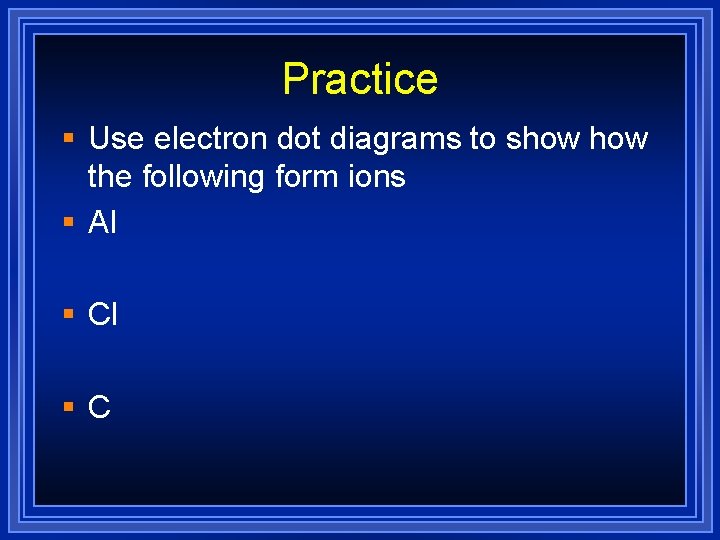 Practice

▪ Use electron dot diagrams to show how the following form ions

▪ Al

▪ Cl

▪ C